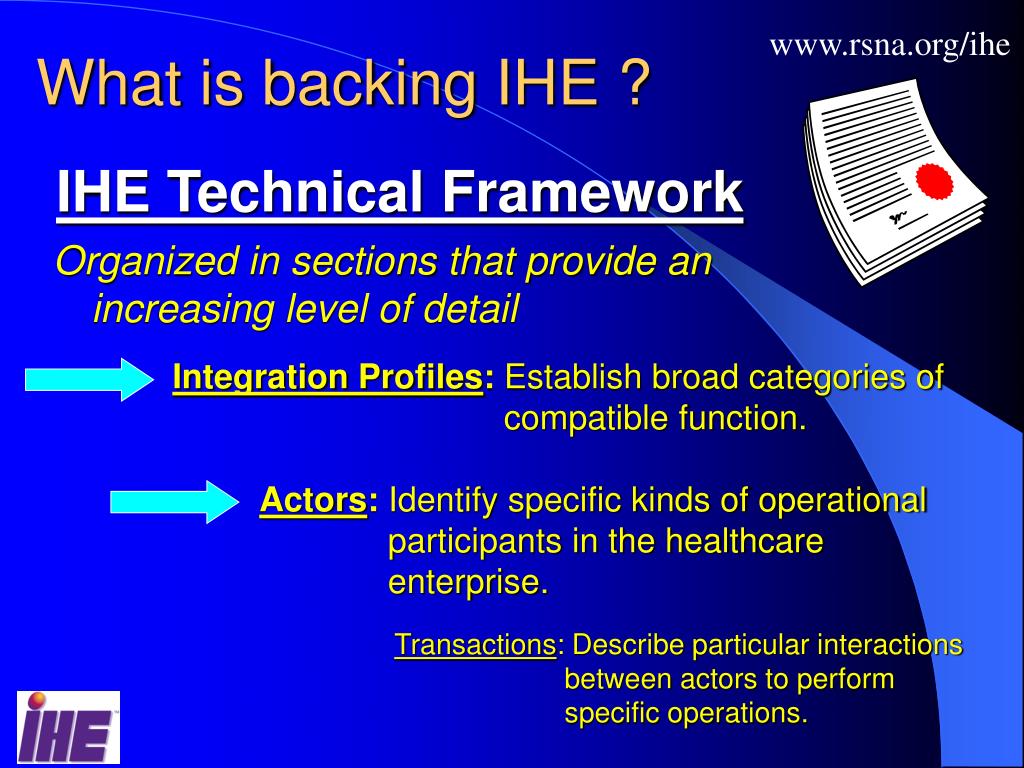 www.rsna.org/ihe

What is backing IHE ?

IHE Technical Framework

Organized in sections that provide an increasing level of detail

Integration Profiles: Establish broad categories of compatible function.

Actors: Identify specific kinds of operational participants in the healthcare enterprise.

Transactions: Describe particular interactions between actors to perform specific operations.

IHE